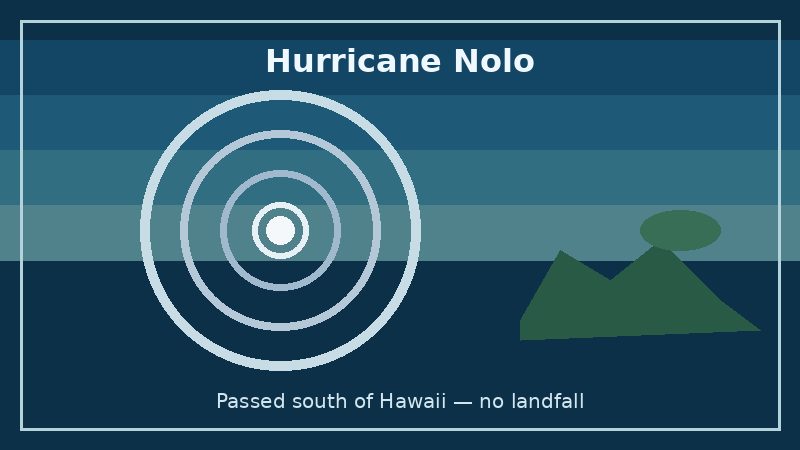 Hurricane Nolo

Passed south of Hawaii — no landfall